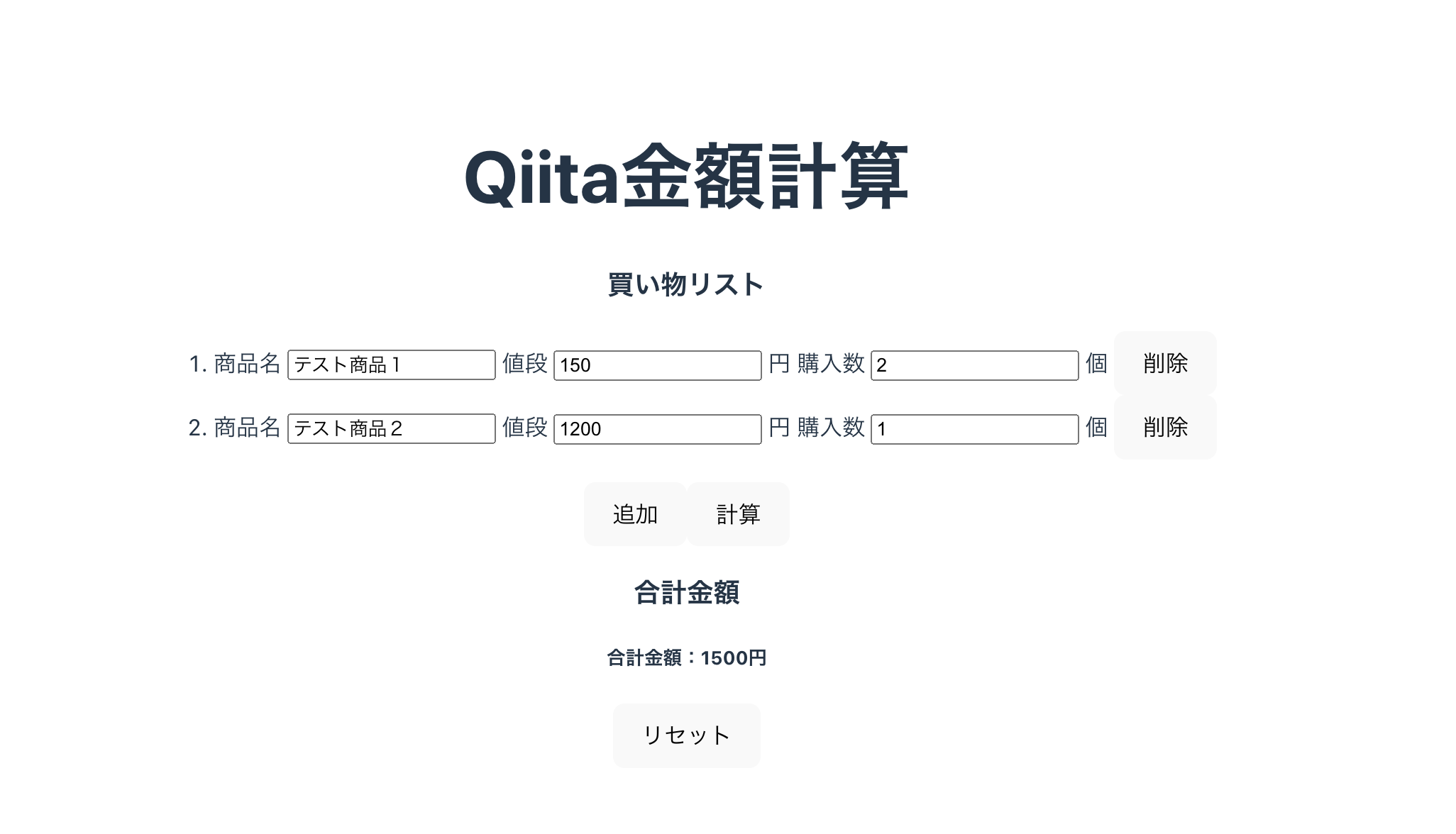 Qiita金額計算

買い物リスト

1. 商品名 テスト商品１ 値段 150 円 購入数 2 個 削除

2. 商品名 テスト商品２ 値段 1200 円 購入数 1 個 削除

追加 計算

合計金額

合計金額：1500円

リセット